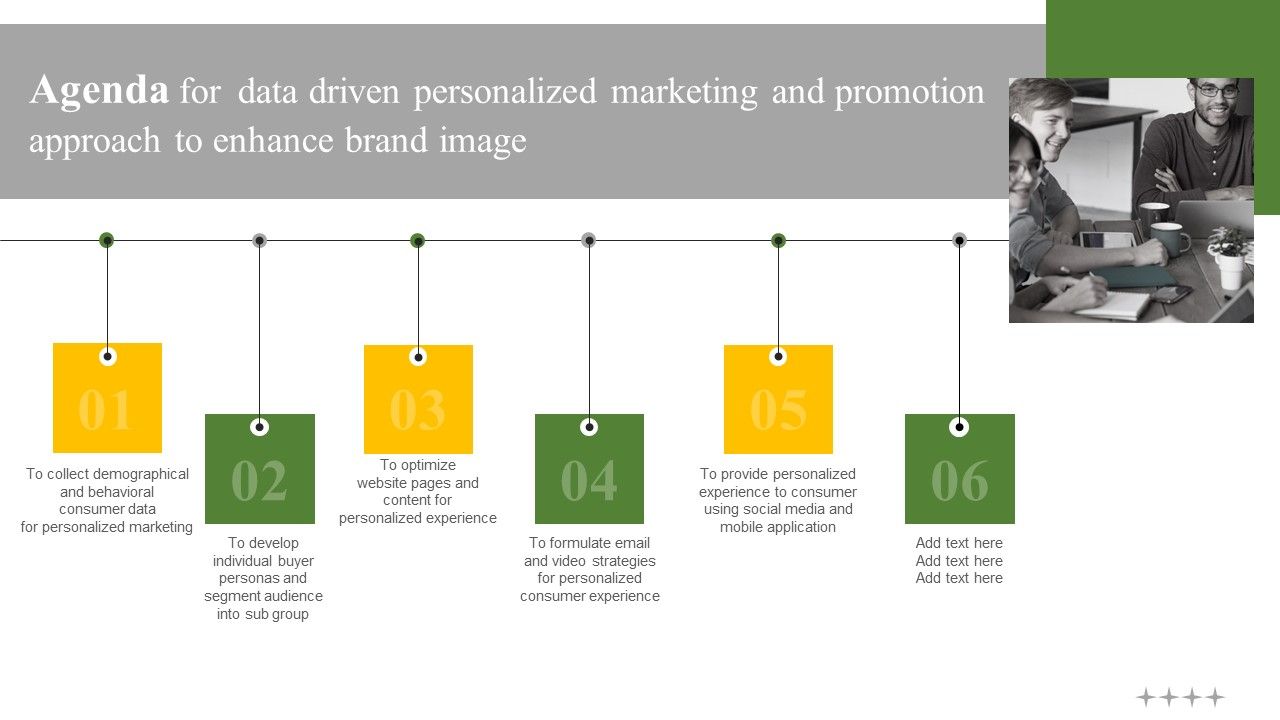 Agenda for data driven personalized marketing and promotion approach to enhance brand image

01

To collect demographical and behavioral consumer data for personalized marketing

02

To develop individual buyer personas and segment audience into sub group

03

To optimize website pages and content for personalized experience

04

To formulate email and video strategies for personalized consumer experience

05

To provide personalized experience to consumer using social media and mobile application

06

Add text here Add text here Add text here